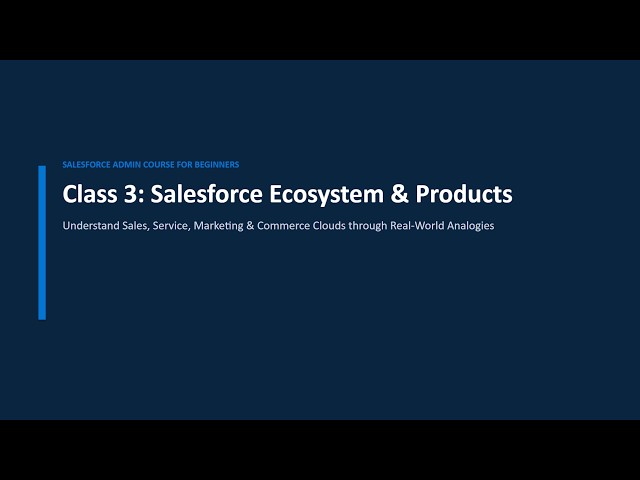 SALESFORCE ADMIN COURSE FOR BEGINNERS

Class 3: Salesforce Ecosystem & Products

Understand Sales, Service, Marketing & Commerce Clouds through Real-World Analogies